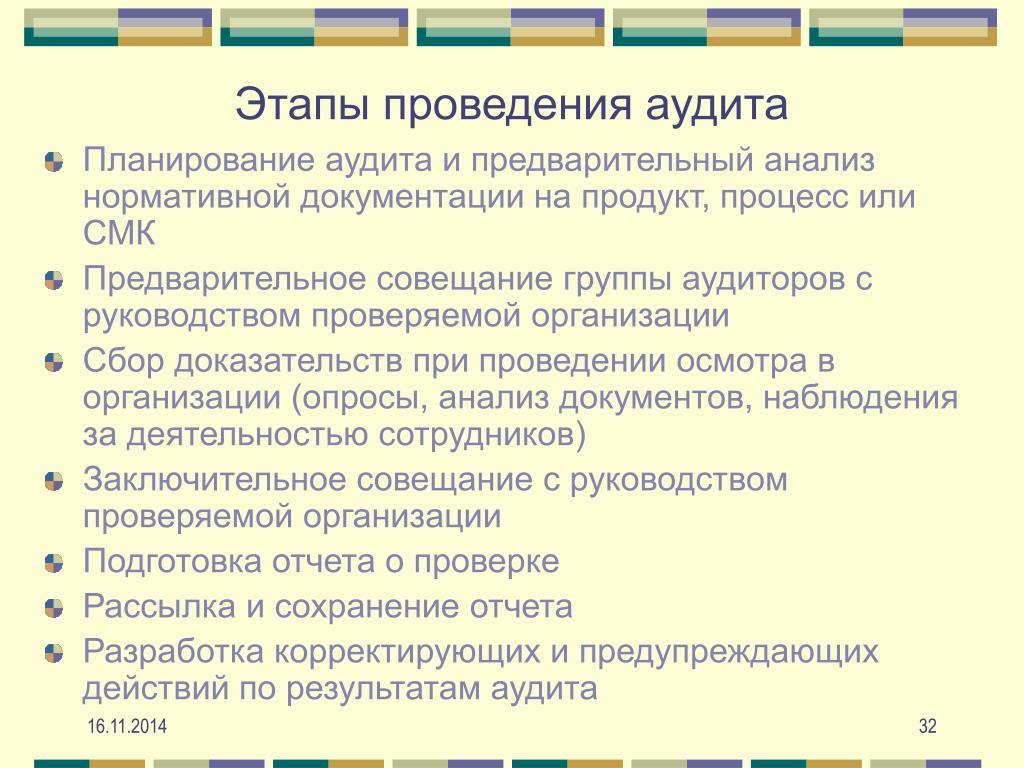 Этапы проведения аудита

Планирование аудита и предварительный анализ нормативной документации на продукт, процесс или СМК

Предварительное совещание группы аудиторов с руководством проверяемой организации

Сбор доказательств при проведении осмотра в организации (опросы, анализ документов, наблюдения за деятельностью сотрудников)

Заключительное совещание с руководством проверяемой организации

Подготовка отчета о проверке

Рассылка и сохранение отчета

Разработка корректирующих и предупреждающих действий по результатам аудита

16.11.2014

32